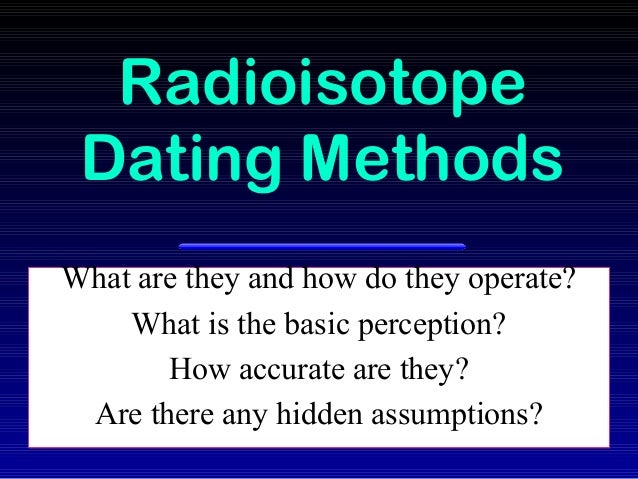 Radioisotope Dating Methods

What are they and how do they operate?
What is the basic perception?
How accurate are they?
Are there any hidden assumptions?